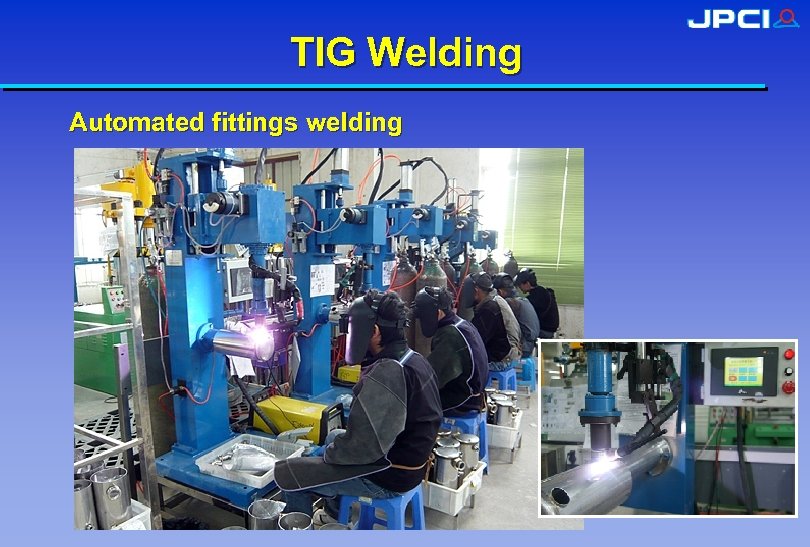 JPCI

TIG Welding

Automated fittings welding